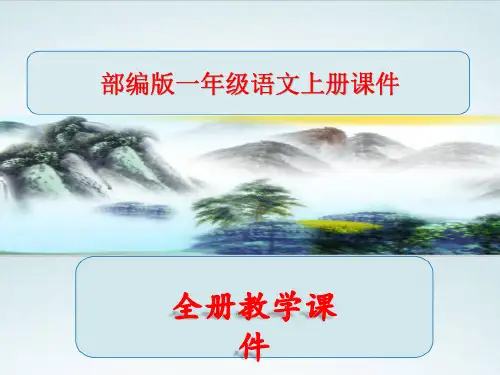 部编版一年级语文上册课件

全册教学课件